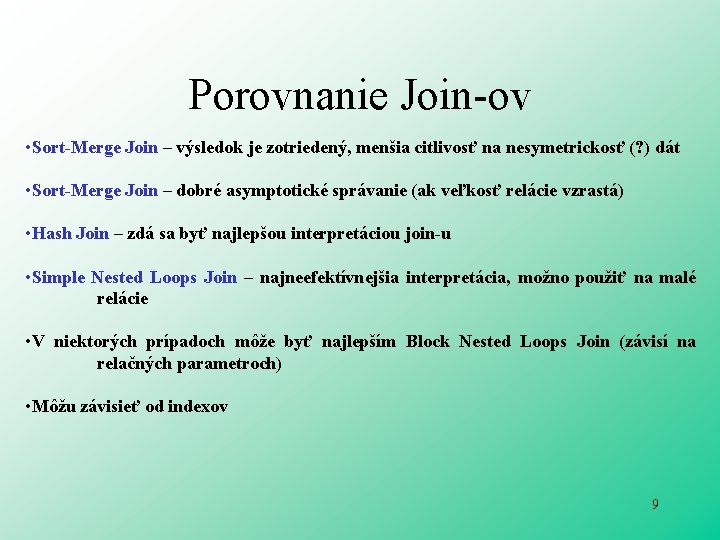 Porovnanie Join-ov

•Sort-Merge Join – výsledok je zotriedený, menšia citlivosť na nesymetrickosť (?) dát

•Sort-Merge Join – dobré asymptotické správanie (ak veľkosť relácie vzrastá)

•Hash Join – zdá sa byť najlepšou interpretáciou join-u

•Simple Nested Loops Join – najneefektívnejšia interpretácia, možno použiť na malé relácie

•V niektorých prípadoch môže byť najlepším Block Nested Loops Join (závisí na relačných parametroch)

•Môžu závisieť od indexov

9